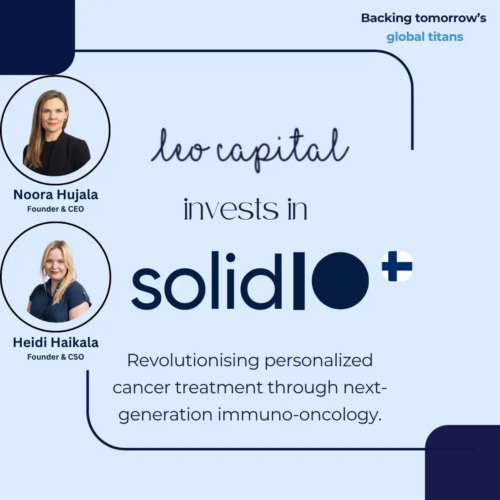 Backing tomorrow's global titans

Noora Hujala
Founder & CEO

Heidi Haikala
Founder & CSO

leo capital

invests in

solidIO

Revolutionising personalized cancer treatment through next-generation immuno-oncology.